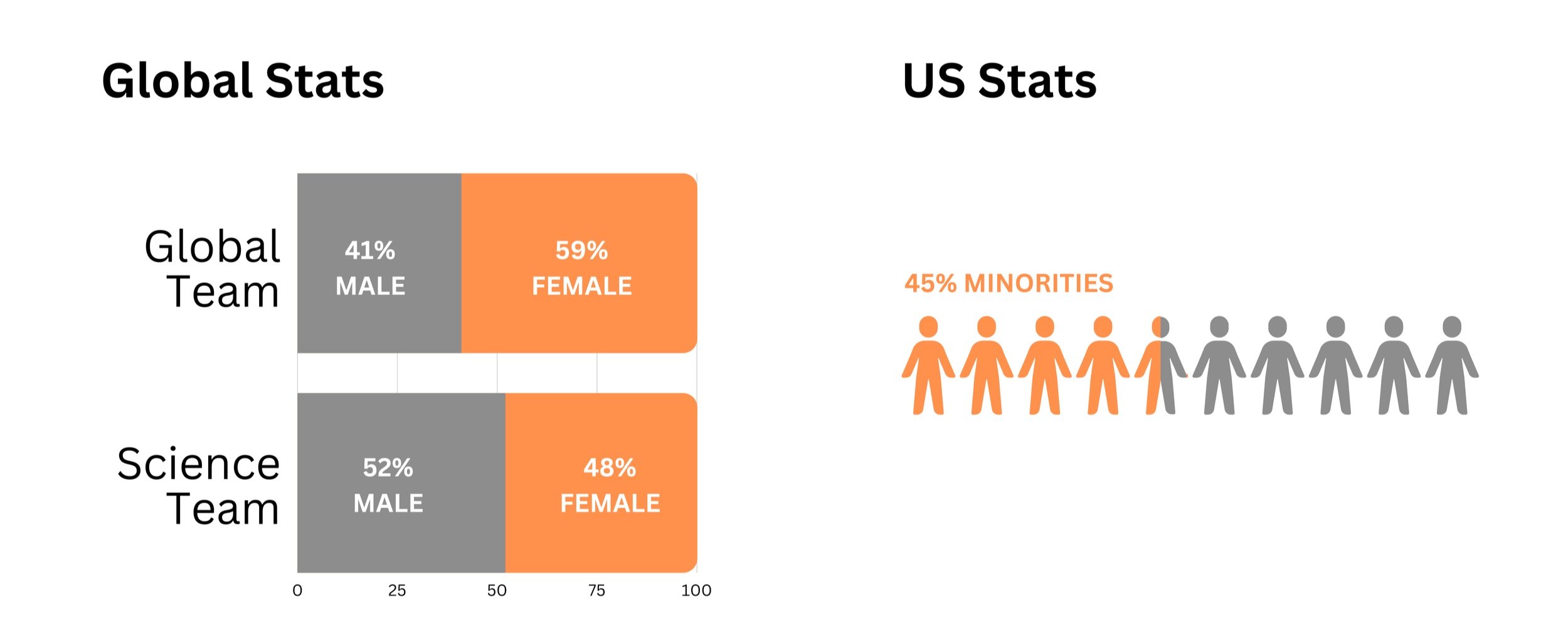 Global Stats

Global Team

41% MALE

59% FEMALE

Science Team

52% MALE

48% FEMALE

0 25 50 75 100

US Stats

45% MINORITIES